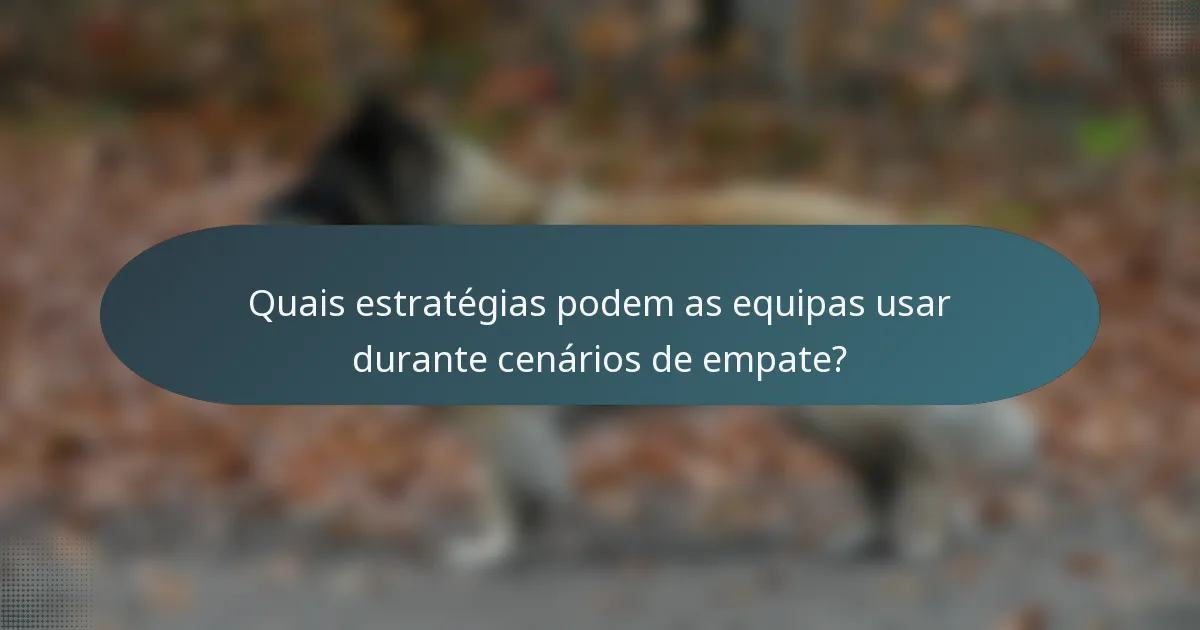 Quais estratégias podem as equipas usar durante cenários de empate?